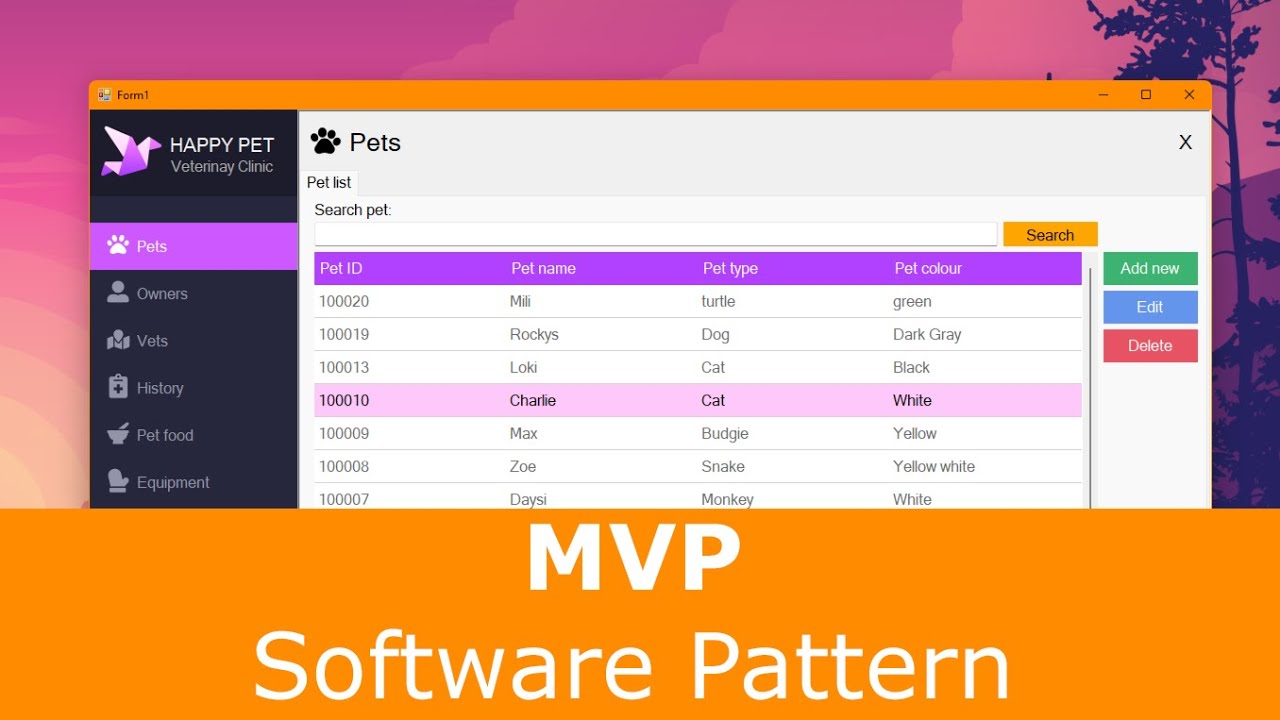 Form1

HAPPY PET
Veterinay Clinic

Pets
Owners
Vets
History
Pet food
Equipment

Pets

X

Pet list

Search pet:

Search

| Pet ID | Pet name | Pet type | Pet colour |
|---|---|---|---|
| 100020 | Mili | turtle | green |
| 100019 | Rockys | Dog | Dark Gray |
| 100013 | Loki | Cat | Black |
| 100010 | Charlie | Cat | White |
| 100009 | Max | Budgie | Yellow |
| 100008 | Zoe | Snake | Yellow white |
| 100007 | Daysi | Monkey | White |

Add new
Edit
Delete

MVP
Software Pattern